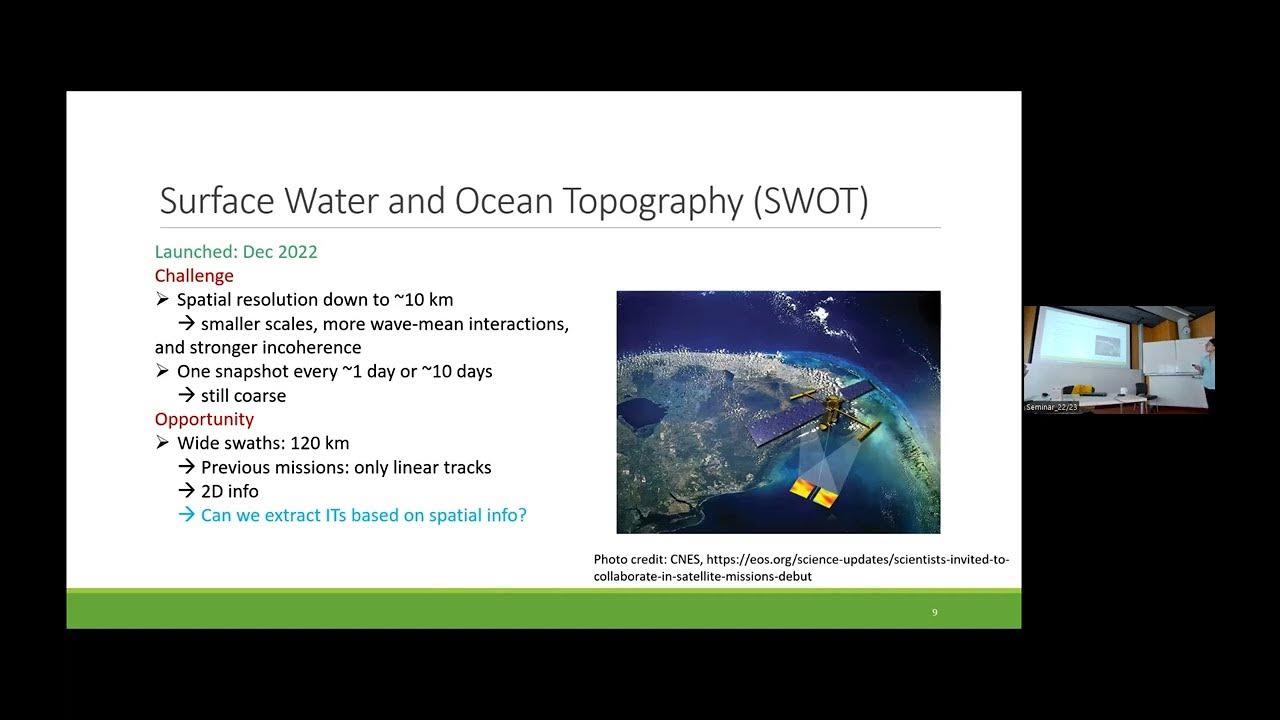 Surface Water and Ocean Topography (SWOT)

Launched: Dec 2022
Challenge
➢ Spatial resolution down to ~10 km
→ smaller scales, more wave-mean interactions, and stronger incoherence
➢ One snapshot every ~1 day or ~10 days
→ still coarse
Opportunity
➢ Wide swaths: 120 km
→ Previous missions: only linear tracks
→ 2D info
→ Can we extract ITs based on spatial info?

Photo credit: CNES, https://eos.org/science-updates/scientists-invited-to-collaborate-in-satellite-missions-debut

9

Seminar_22/23